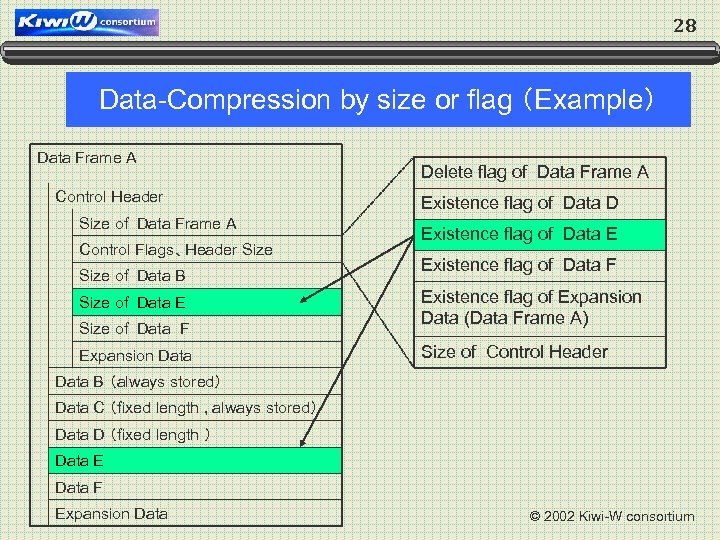 KiwiW consortium

28

Data-Compression by size or flag (Example)

Data Frame A

Control Header

Size of Data Frame A

Control Flags、Header Size

Size of Data B

Size of Data E

Size of Data F

Expansion Data

Data B (always stored)

Data C (fixed length , always stored)

Data D (fixed length )

Data E

Data F

Expansion Data

Delete flag of Data Frame A

Existence flag of Data D

Existence flag of Data E

Existence flag of Data F

Existence flag of Expansion Data (Data Frame A)

Size of Control Header

© 2002 Kiwi-W consortium